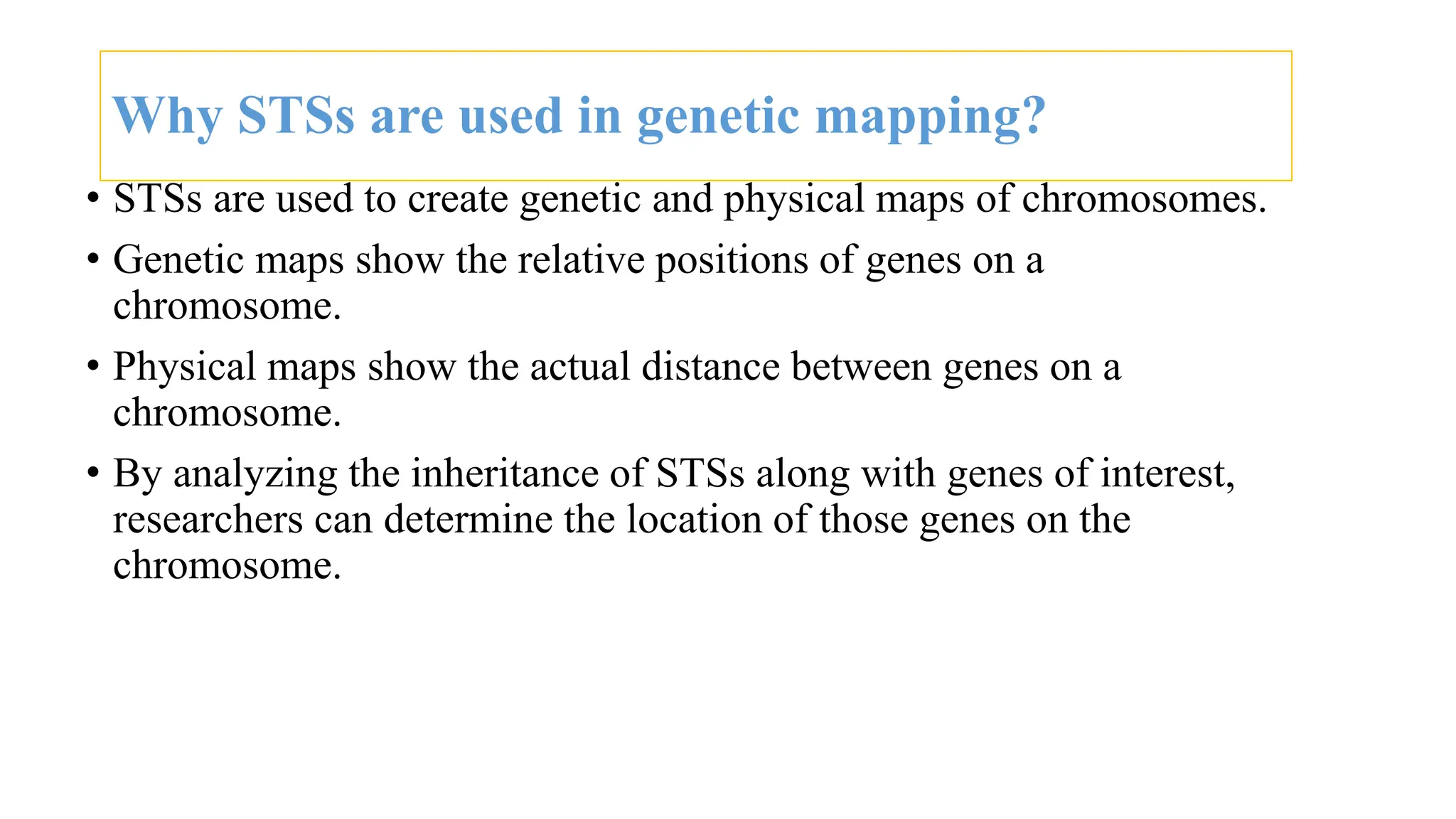 Why STSs are used in genetic mapping?

• STSs are used to create genetic and physical maps of chromosomes.

• Genetic maps show the relative positions of genes on a chromosome.

• Physical maps show the actual distance between genes on a chromosome.

• By analyzing the inheritance of STSs along with genes of interest, researchers can determine the location of those genes on the chromosome.